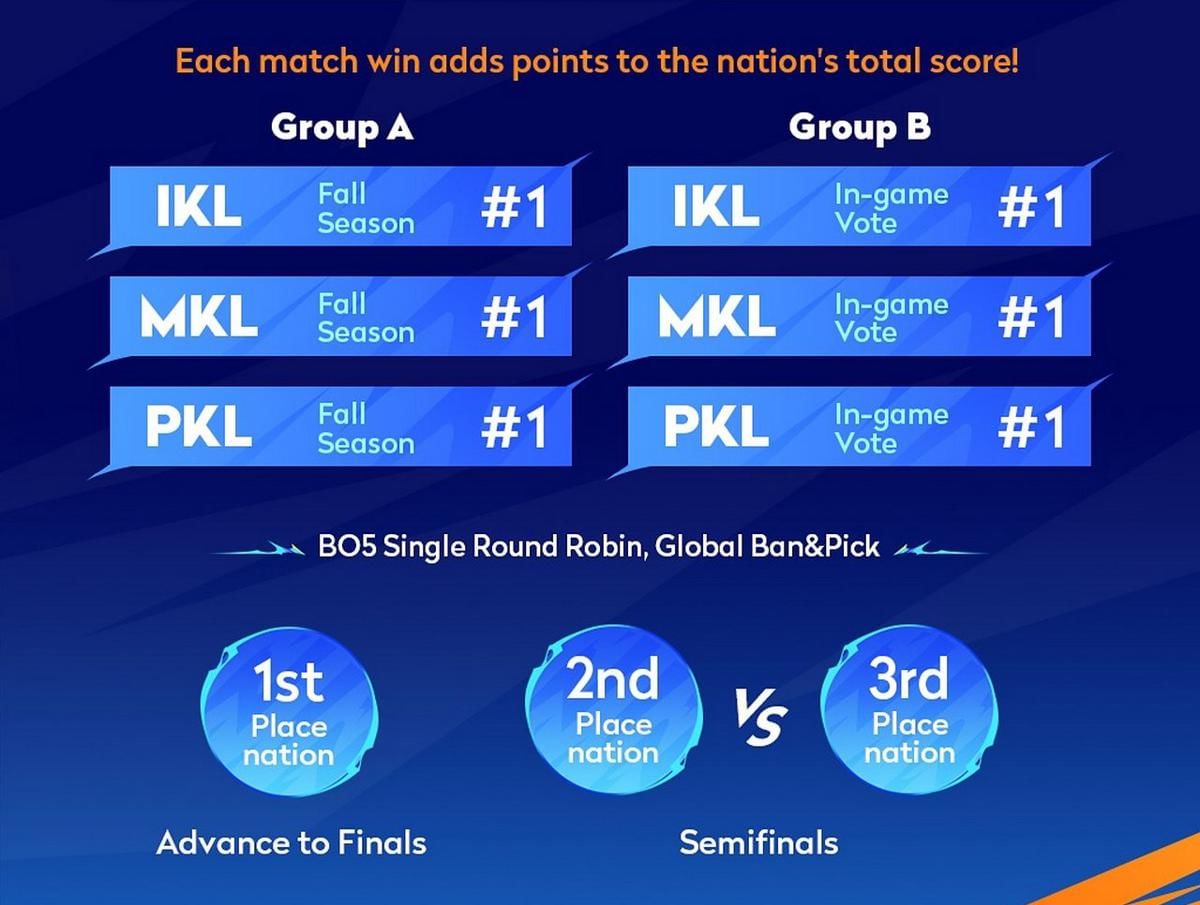 Each match win adds points to the nation's total score!

Group A

IKL Fall Season #1

MKL Fall Season #1

PKL Fall Season #1

Group B

IKL In-game Vote #1

MKL In-game Vote #1

PKL In-game Vote #1

BO5 Single Round Robin, Global Ban&Pick

1st Place nation

Advance to Finals

2nd Place nation VS 3rd Place nation

Semifinals